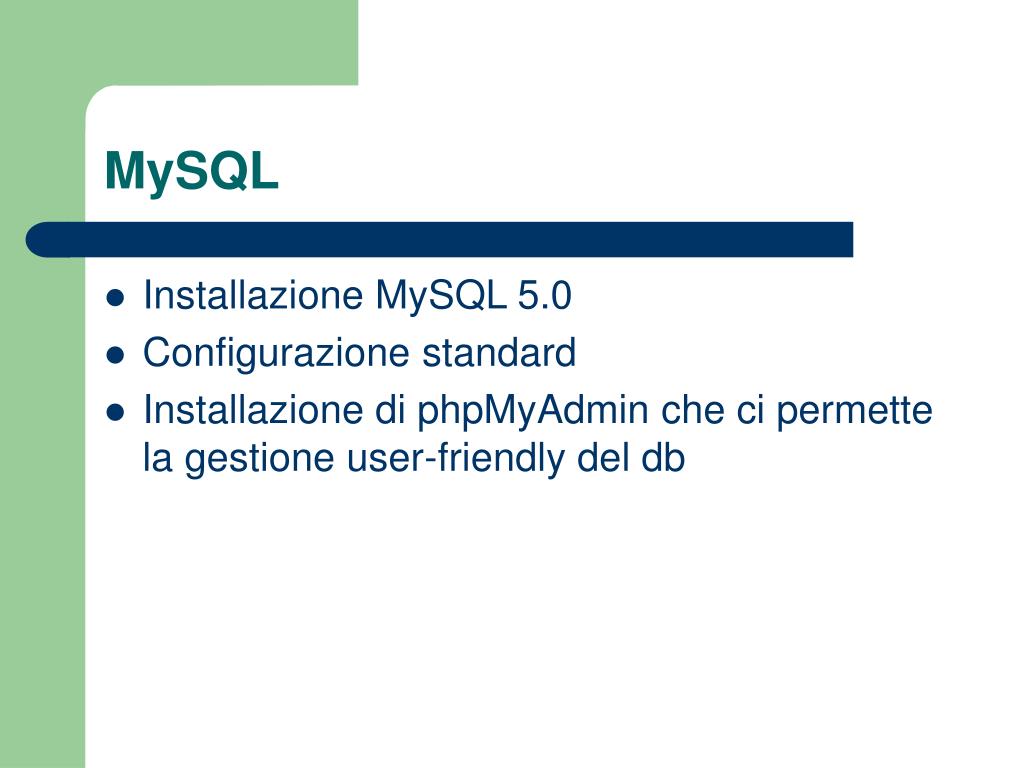 MySQL

- Installazione MySQL 5.0
- Configurazione standard
- Installazione di phpMyAdmin che ci permette la gestione user-friendly del db